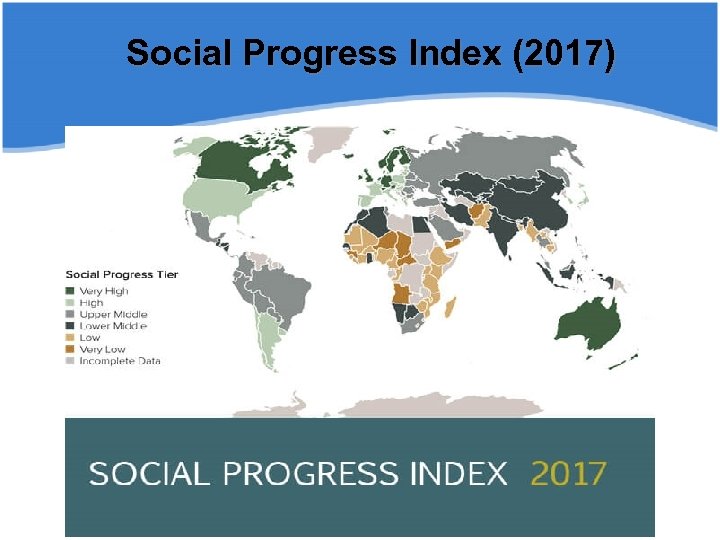 Social Progress Index (2017)

Social Progress Tier
Very High
High
Upper Middle
Lower Middle
Low
Very Low
Incomplete Data

SOCIAL PROGRESS INDEX 2017